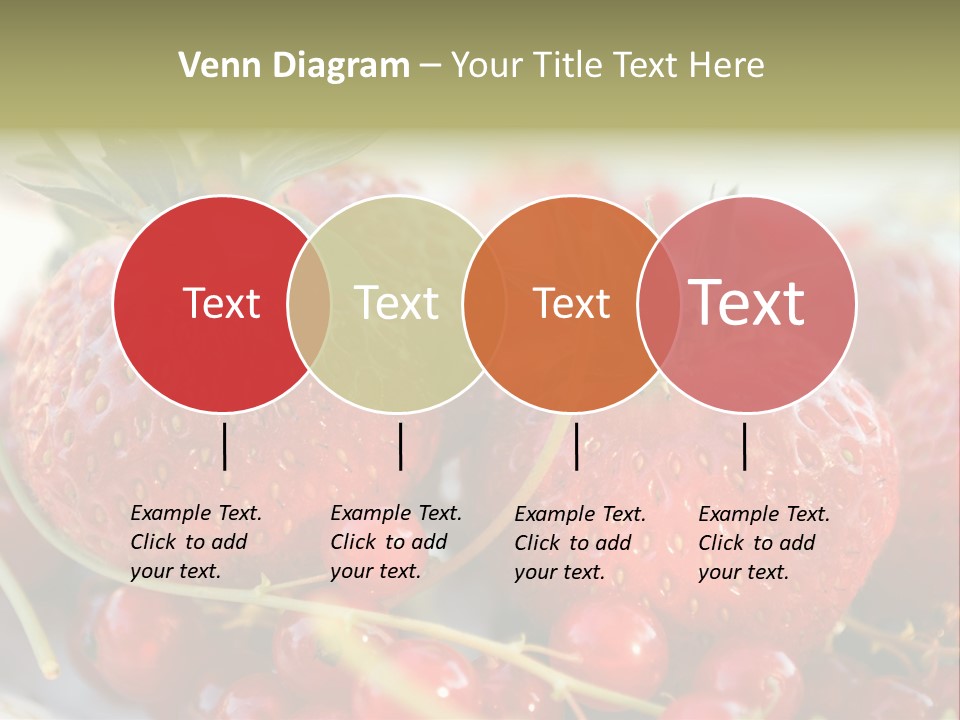 Venn Diagram – Your Title Text Here

Text

Text

Text

Text

Example Text. Click to add your text.

Example Text. Click to add your text.

Example Text. Click to add your text.

Example Text. Click to add your text.